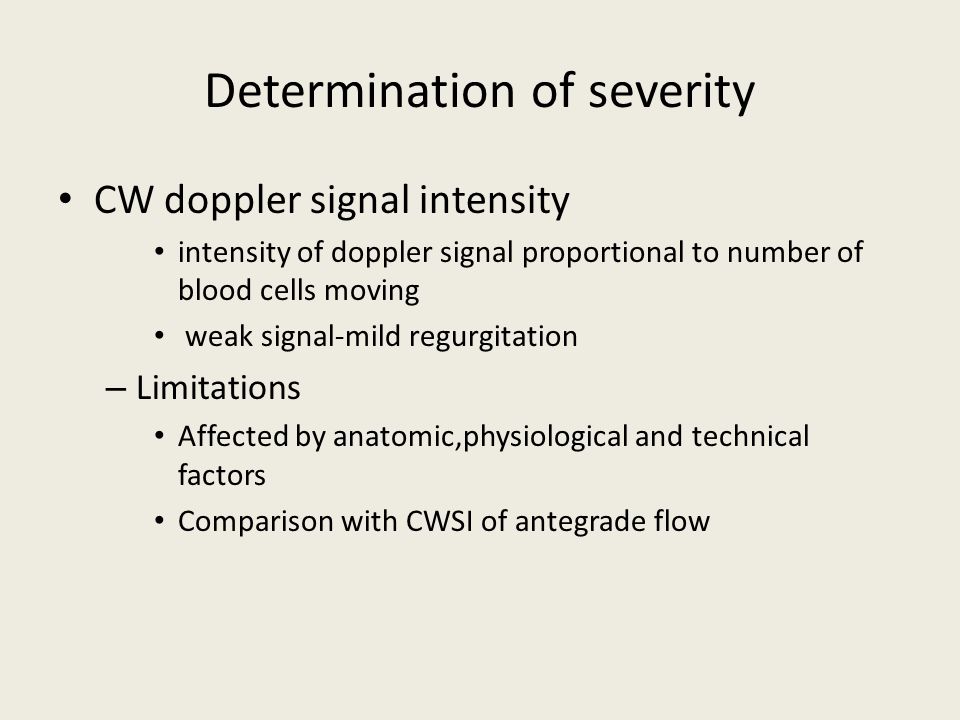 Determination of severity

• CW doppler signal intensity
  • intensity of doppler signal proportional to number of blood cells moving
  • weak signal-mild regurgitation
– Limitations
  • Affected by anatomic,physiological and technical factors
  • Comparison with CWSI of antegrade flow